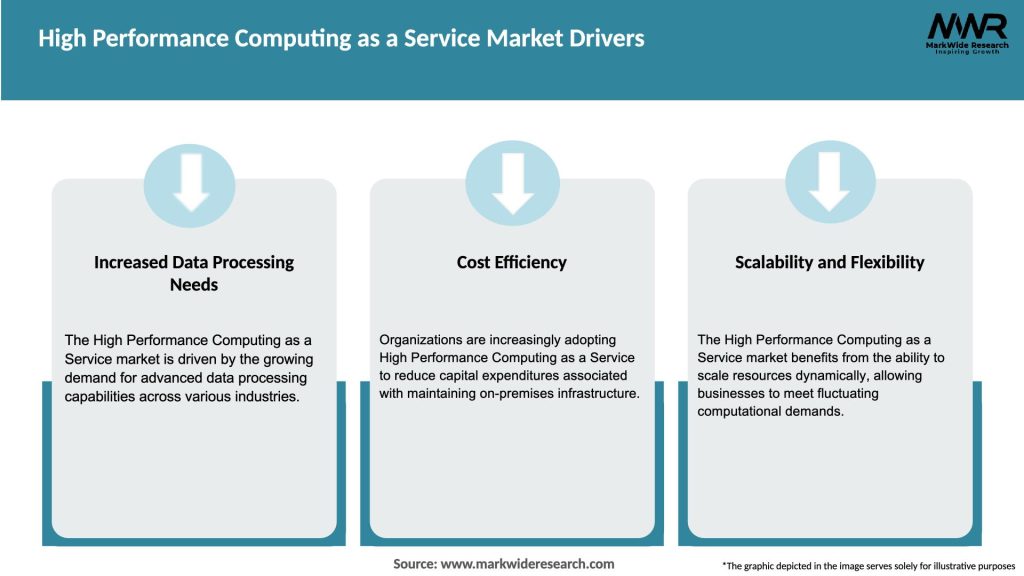 High Performance Computing as a Service Market Drivers

MWR
MarkWide Research
Inspiring Growth

Increased Data Processing Needs

The High Performance Computing as a Service market is driven by the growing demand for advanced data processing capabilities across various industries.

Cost Efficiency

Organizations are increasingly adopting High Performance Computing as a Service to reduce capital expenditures associated with maintaining on-premises infrastructure.

Scalability and Flexibility

The High Performance Computing as a Service market benefits from the ability to scale resources dynamically, allowing businesses to meet fluctuating computational demands.

Source: www.markwideresearch.com

*The graphic depicted in the image serves solely for illustrative purposes